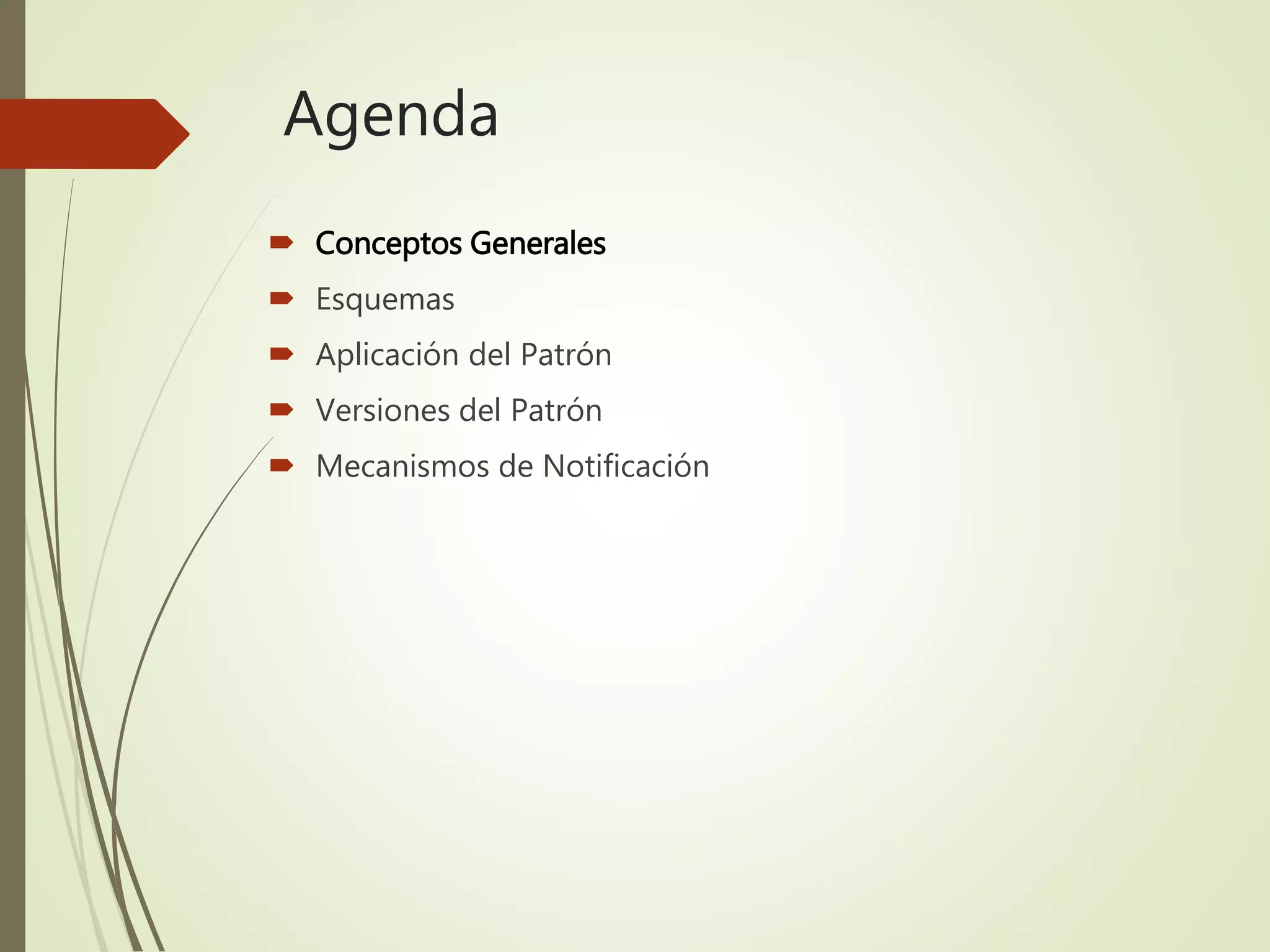 Agenda

Conceptos Generales

Esquemas

Aplicación del Patrón

Versiones del Patrón

Mecanismos de Notificación